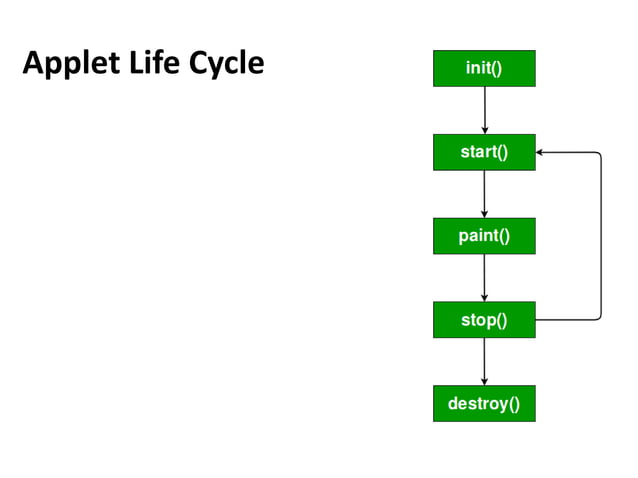 Applet Life Cycle

init()

start()

paint()

stop()

destroy()